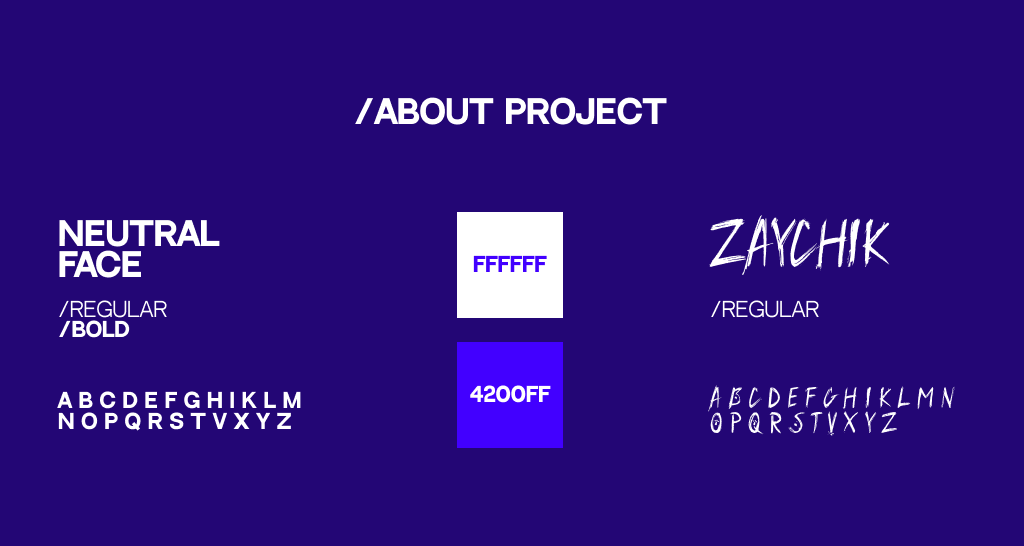 /ABOUT PROJECT

NEUTRAL FACE

/REGULAR
/BOLD

A B C D E F G H I K L M
N O P Q R S T V X Y Z

FFFFFF

4200FF

ZAYCHIK

/REGULAR

A B C D E F G H I K L M N
O P Q R S T V X Y Z